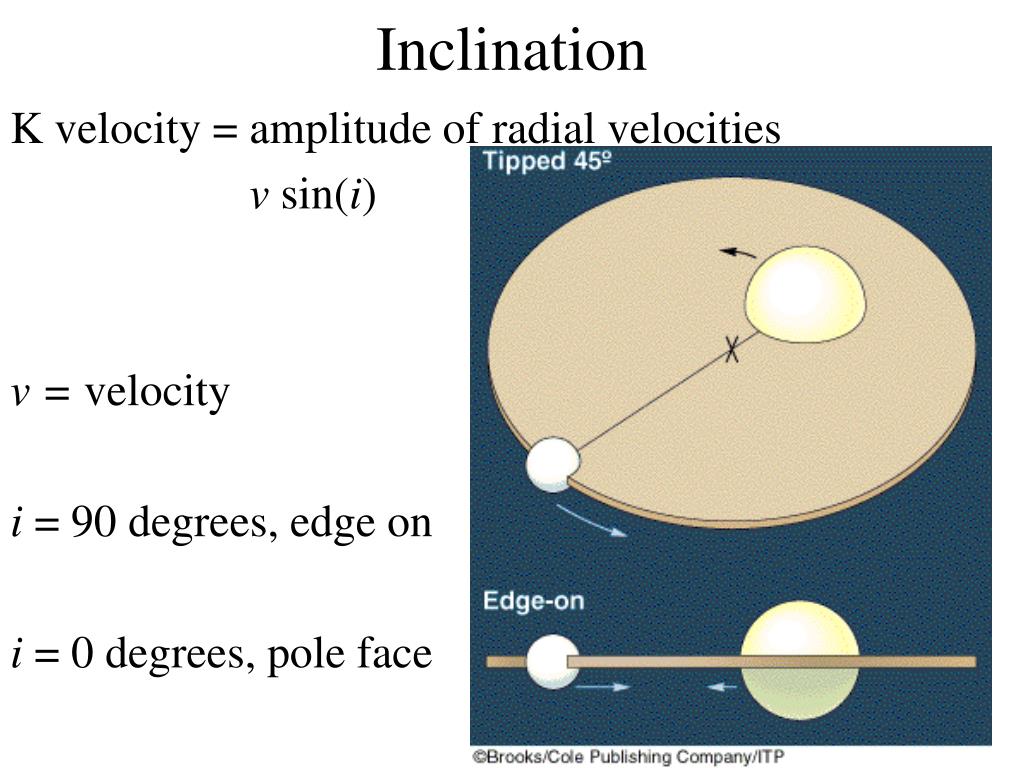 Inclination

K velocity = amplitude of radial velocities

$v \sin(i)$

$v$ = velocity

$i$ = 90 degrees, edge on

$i$ = 0 degrees, pole face

Tipped 45º

Edge-on

©Brooks/Cole Publishing Company/ITP